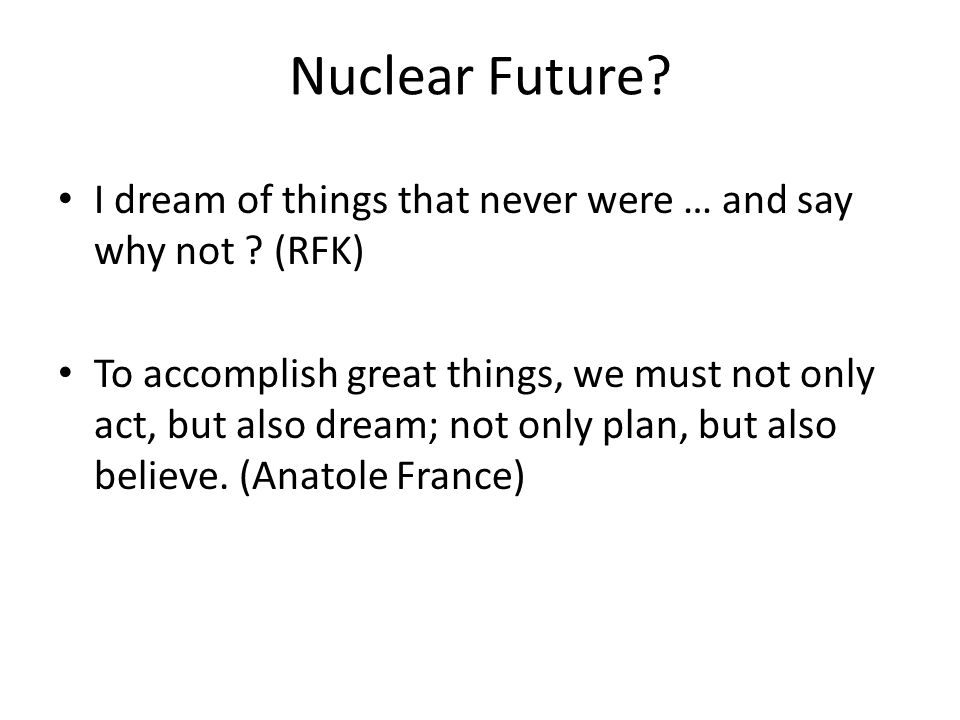 Nuclear Future?

• I dream of things that never were … and say why not ? (RFK)

• To accomplish great things, we must not only act, but also dream; not only plan, but also believe. (Anatole France)